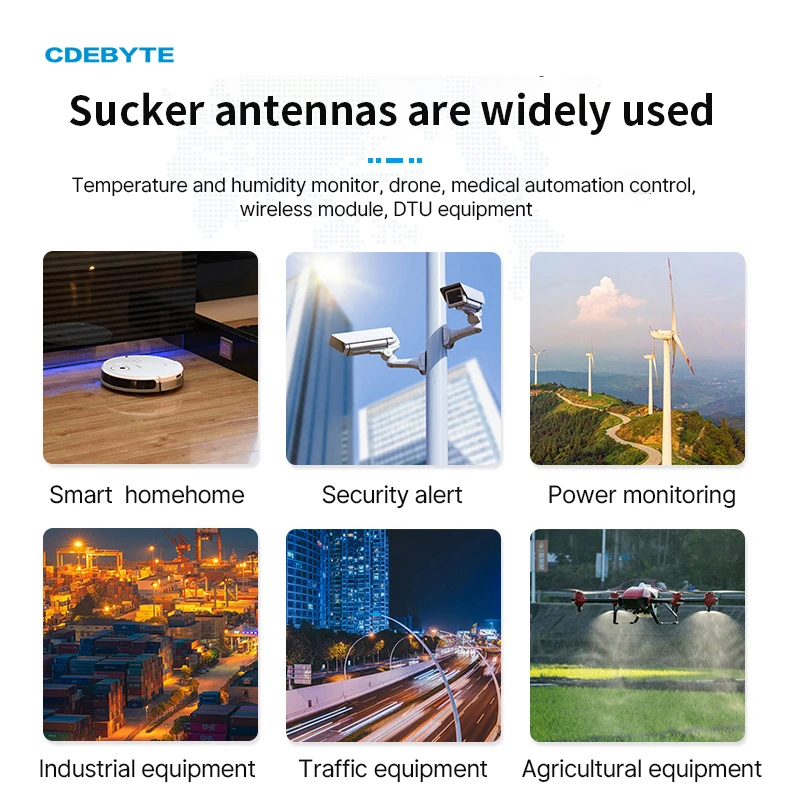 CDEBYTE

Sucker antennas are widely used

Temperature and humidity monitor, drone, medical automation control, wireless module, DTU equipment

Smart homehome

Security alert

Power monitoring

Industrial equipment

Traffic equipment

Agricultural equipment